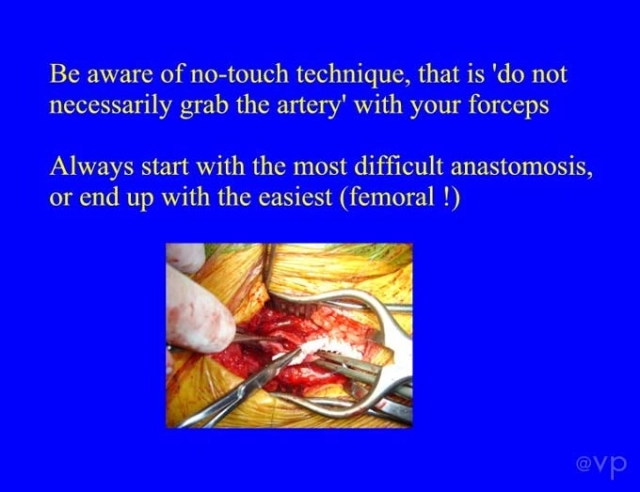 Be aware of no-touch technique, that is 'do not necessarily grab the artery' with your forceps

Always start with the most difficult anastomosis, or end up with the easiest (femoral !)

@vp